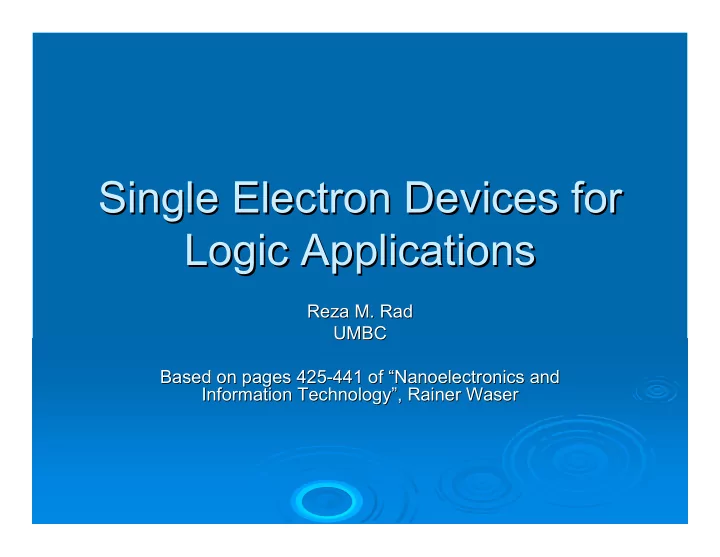 Single Electron Devices for Logic Applications

Reza M. Rad
UMBC

Based on pages 425-441 of “Nanoelectronics and Information Technology”, Rainer Waser